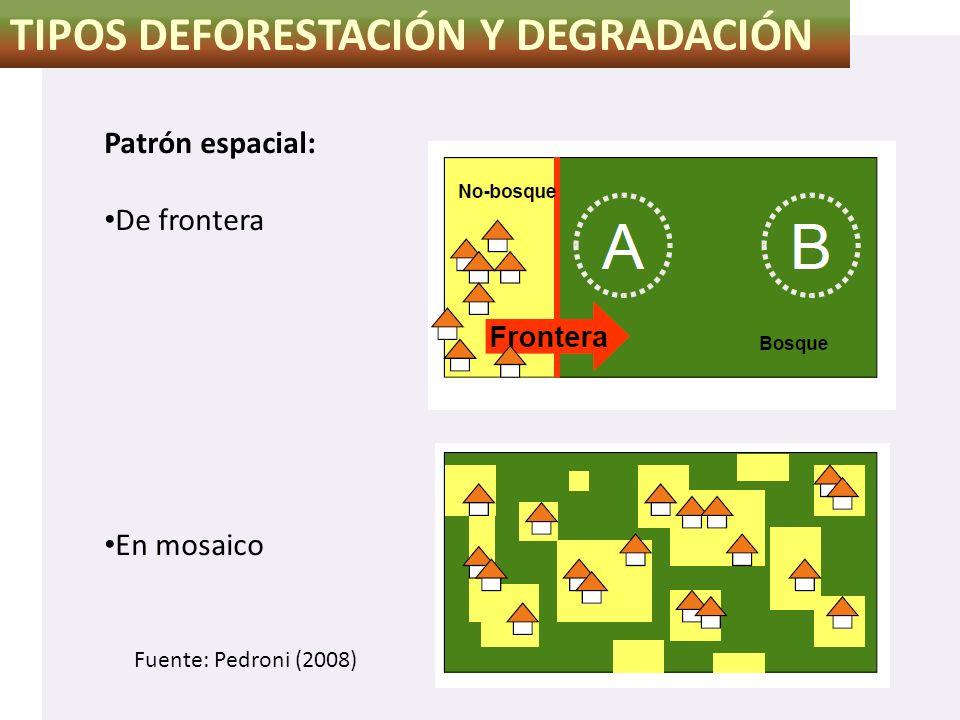 TIPOS DEFORESTACIÓN Y DEGRADACIÓN

Patrón espacial:

•De frontera

No-bosque

A

B

Frontera

Bosque

•En mosaico

Fuente: Pedroni (2008)